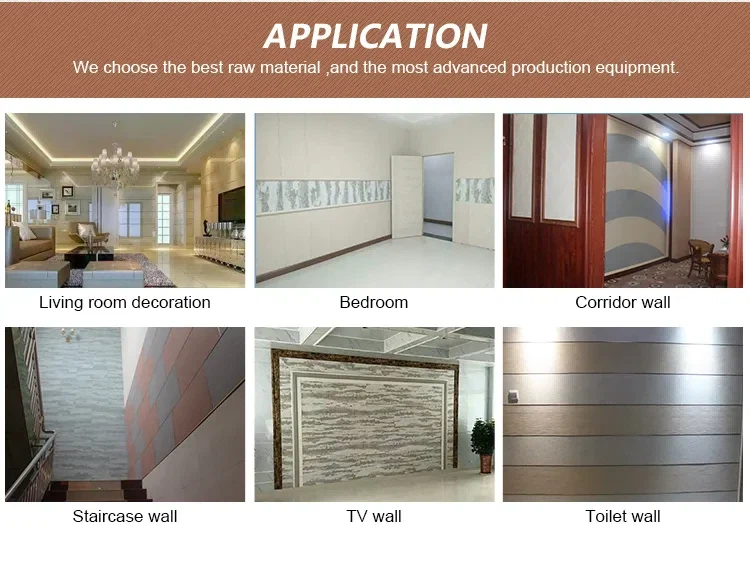 APPLICATION

We choose the best raw material ,and the most advanced production equipment.

Living room decoration

Bedroom

Corridor wall

Staircase wall

TV wall

Toilet wall